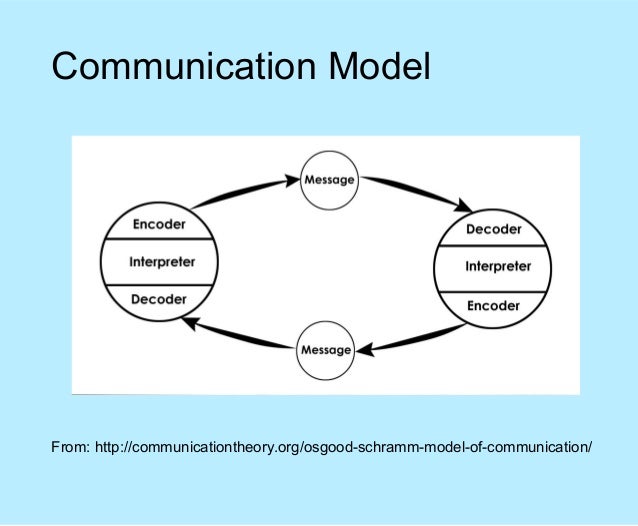 Communication Model

Message

Encoder
Interpreter
Decoder

Decoder
Interpreter
Encoder

Message

From: http://communicationtheory.org/osgood-schramm-model-of-communication/